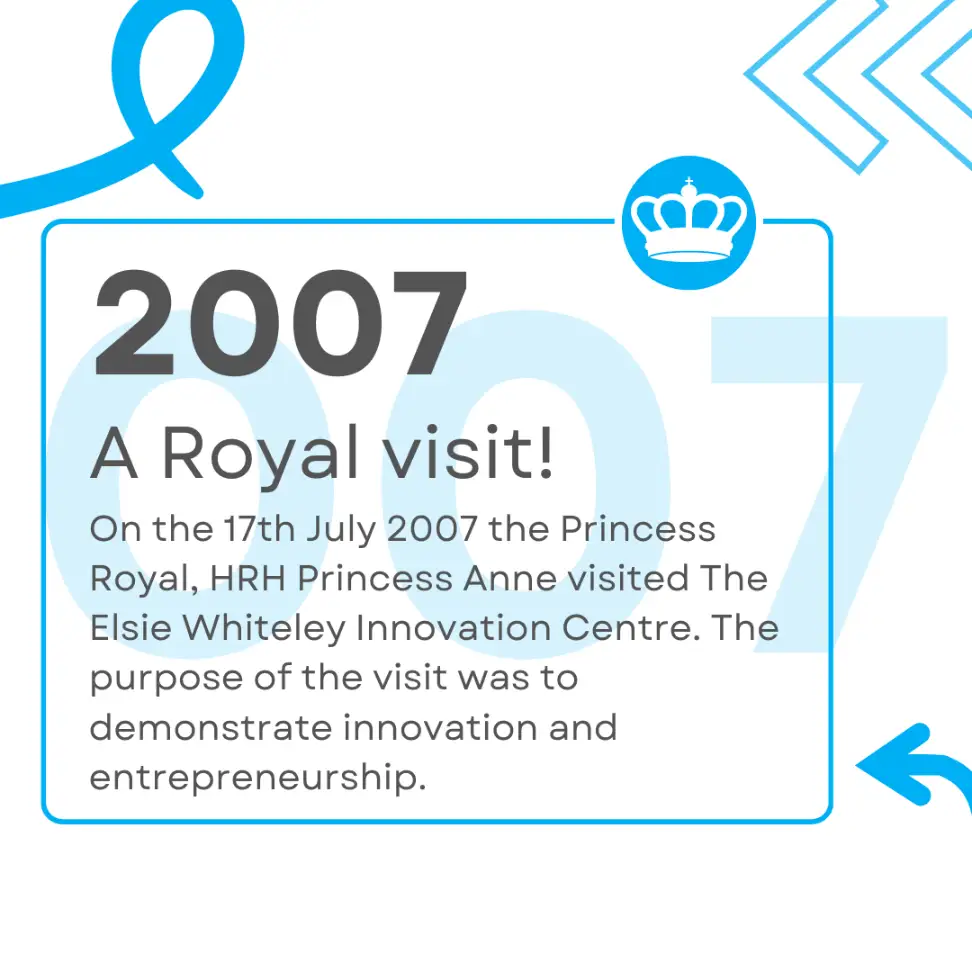 2007

A Royal visit!

On the 17th July 2007 the Princess Royal, HRH Princess Anne visited The Elsie Whiteley Innovation Centre. The purpose of the visit was to demonstrate innovation and entrepreneurship.